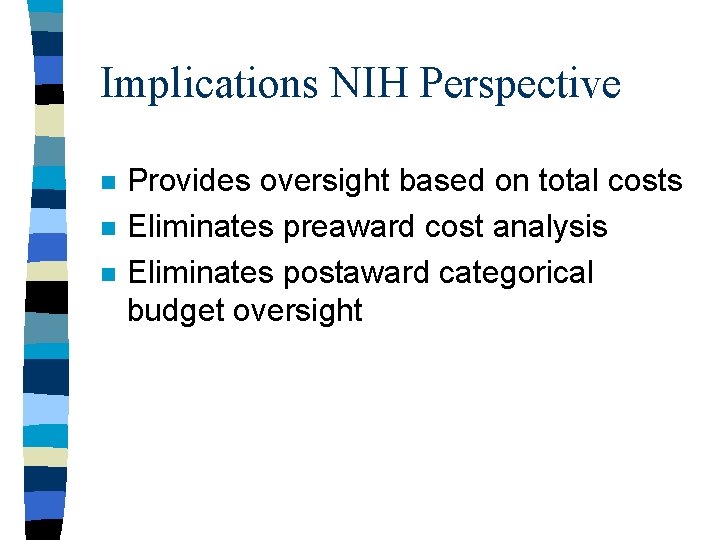 Implications NIH Perspective

- Provides oversight based on total costs
- Eliminates preaward cost analysis
- Eliminates postaward categorical budget oversight